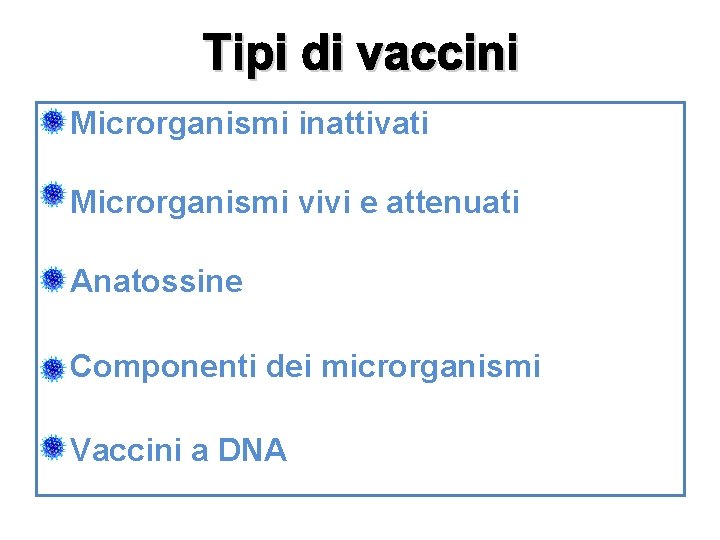 Tipi di vaccini

Microrganismi inattivati

Microrganismi vivi e attenuati

Anatossine

Componenti dei microrganismi

Vaccini a DNA